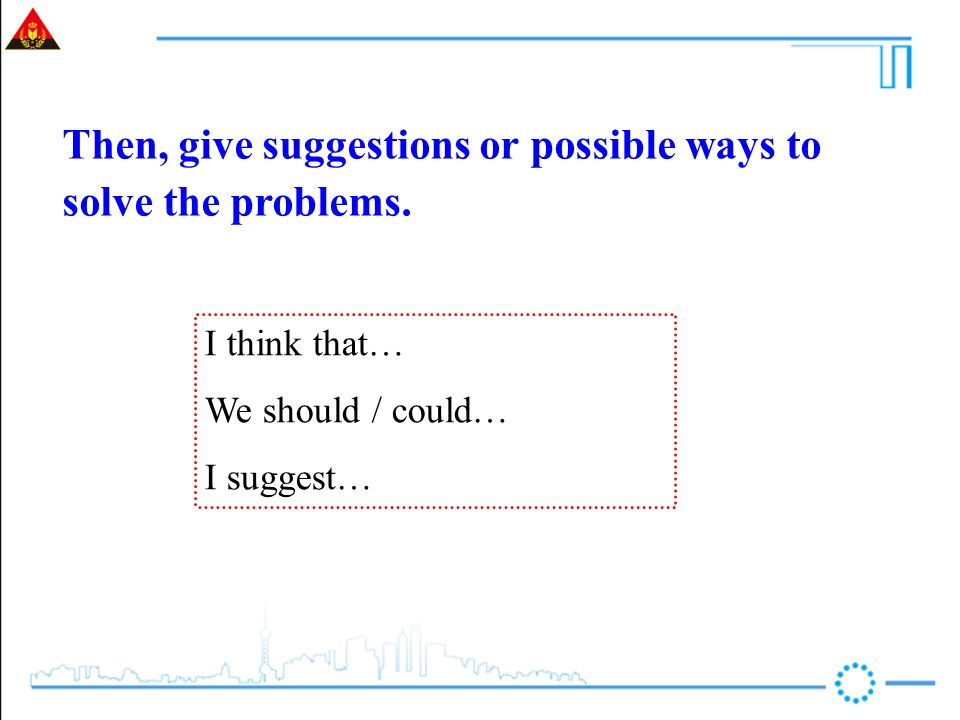 Then, give suggestions or possible ways to solve the problems.

I think that…

We should / could…

I suggest…